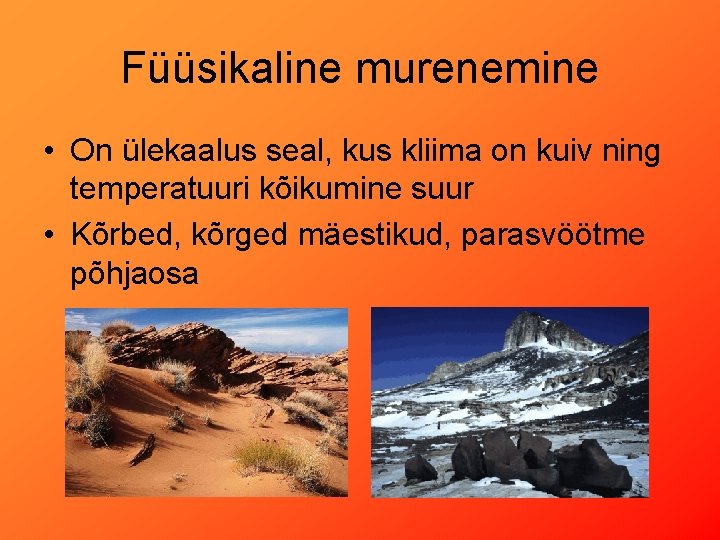 Füüsikaline murenemine

• On ülekaalus seal, kus kliima on kuiv ning temperatuuri kõikumine suur

• Kõrbed, kõrged mäestikud, parasvöötme põhjaosa